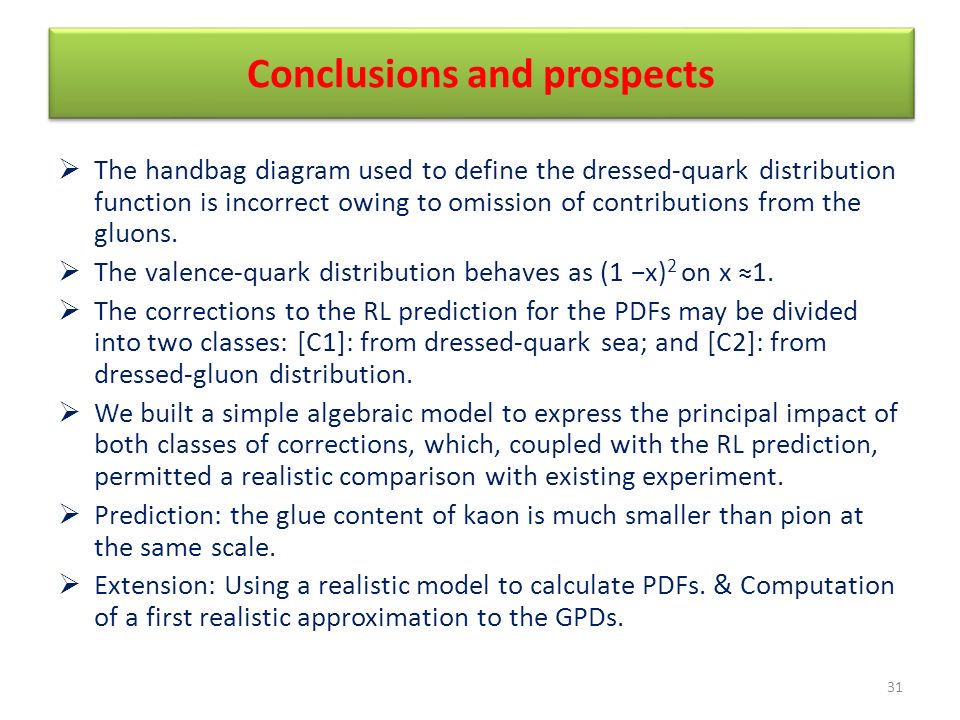 Conclusions and prospects

➢ The handbag diagram used to define the dressed-quark distribution function is incorrect owing to omission of contributions from the gluons.

➢ The valence-quark distribution behaves as $(1-x)^2$ on $x \approx 1$.

➢ The corrections to the RL prediction for the PDFs may be divided into two classes: [C1]: from dressed-quark sea; and [C2]: from dressed-gluon distribution.

➢ We built a simple algebraic model to express the principal impact of both classes of corrections, which, coupled with the RL prediction, permitted a realistic comparison with existing experiment.

➢ Prediction: the glue content of kaon is much smaller than pion at the same scale.

➢ Extension: Using a realistic model to calculate PDFs. & Computation of a first realistic approximation to the GPDs.

31